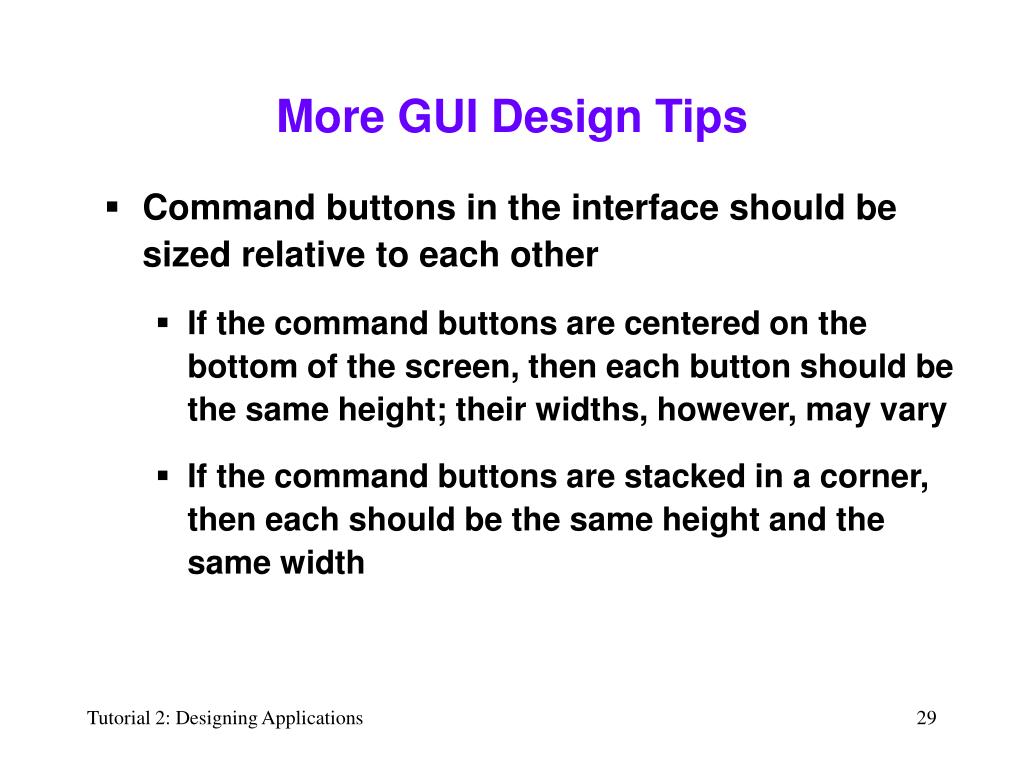 More GUI Design Tips

▪ Command buttons in the interface should be sized relative to each other

▪ If the command buttons are centered on the bottom of the screen, then each button should be the same height; their widths, however, may vary

▪ If the command buttons are stacked in a corner, then each should be the same height and the same width

Tutorial 2: Designing Applications

29